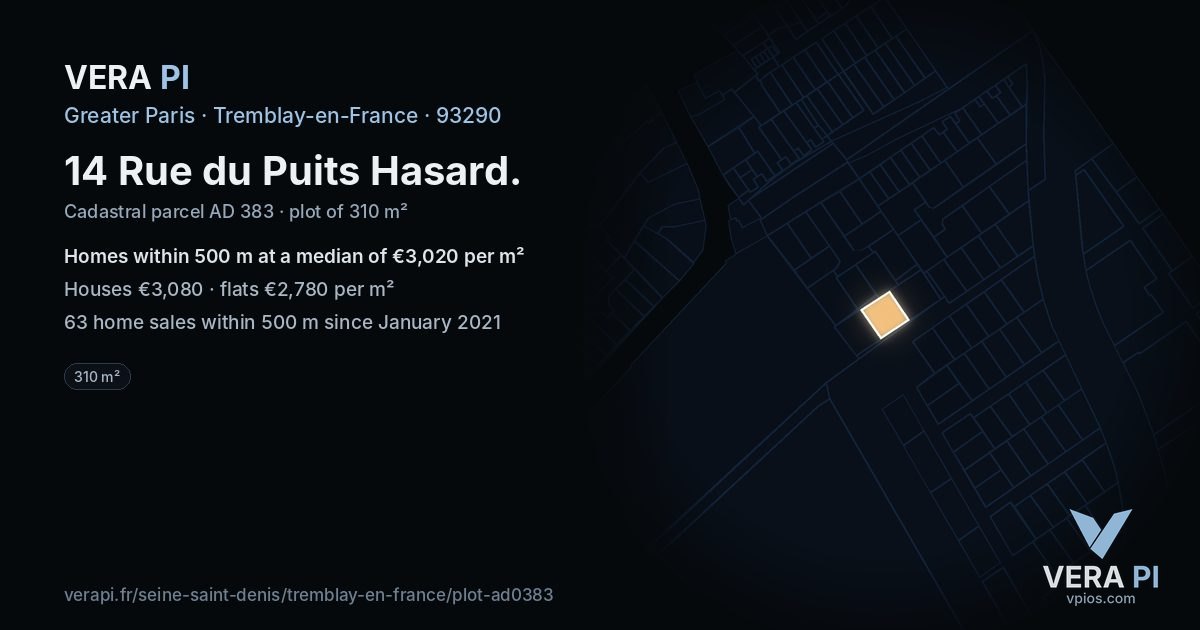 VERA PI

Greater Paris · Tremblay-en-France · 93290

14 Rue du Puits Hasard.

Cadastral parcel AD 383 · plot of 310 m²

Homes within 500 m at a median of €3,020 per m²

Houses €3,080 · flats €2,780 per m²

63 home sales within 500 m since January 2021

310 m²

verapi.fr/seine-saint-denis/tremblay-en-france/plot-ad0383

VERA PI
vpios.com